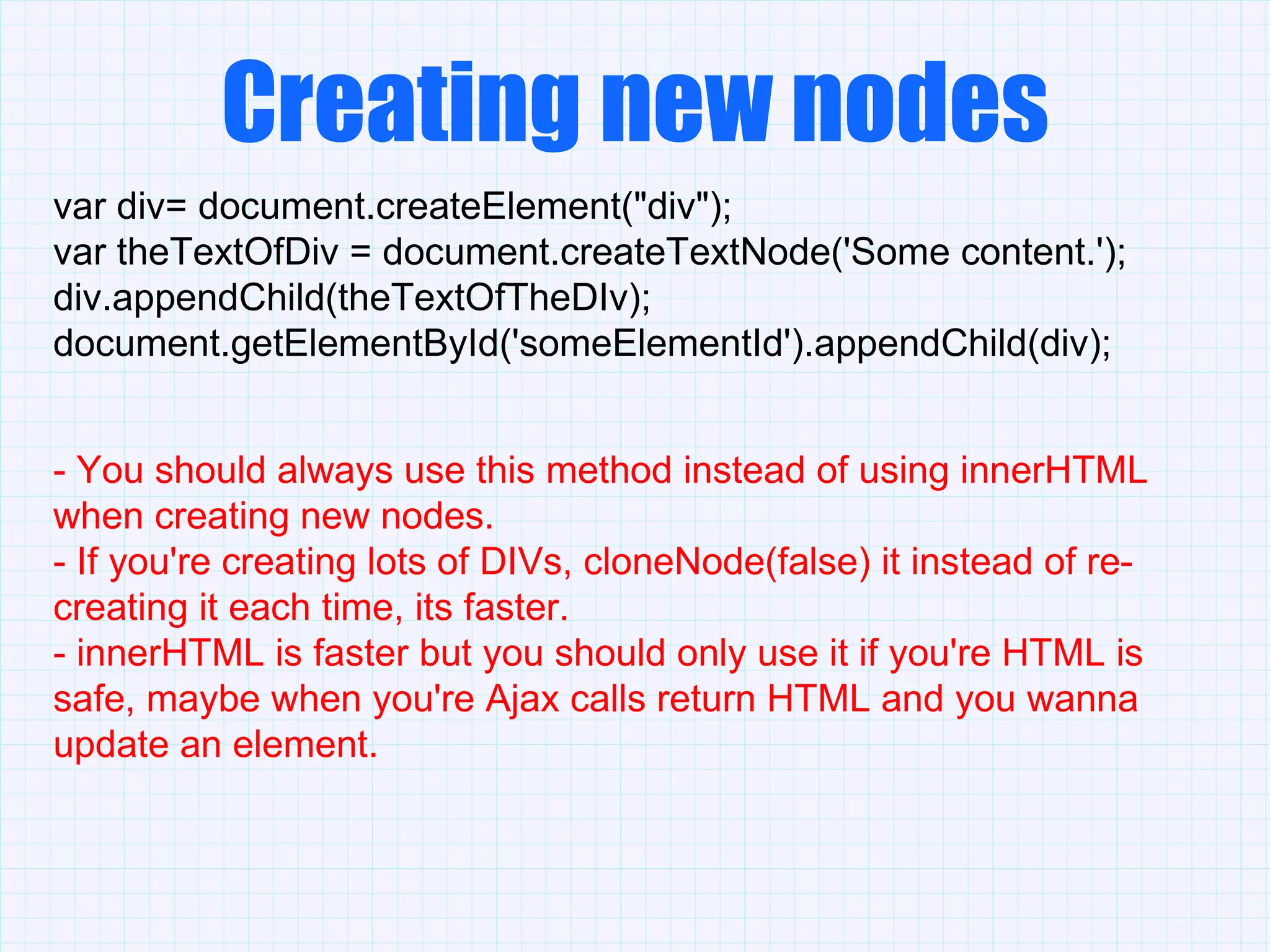 Creating new nodes

var div= document.createElement("div");
var theTextOfDiv = document.createTextNode('Some content.');
div.appendChild(theTextOfTheDIv);
document.getElementById('someElementId').appendChild(div);

- You should always use this method instead of using innerHTML when creating new nodes.
- If you're creating lots of DIVs, cloneNode(false) it instead of re-creating it each time, its faster.
- innerHTML is faster but you should only use it if you're HTML is safe, maybe when you're Ajax calls return HTML and you wanna update an element.